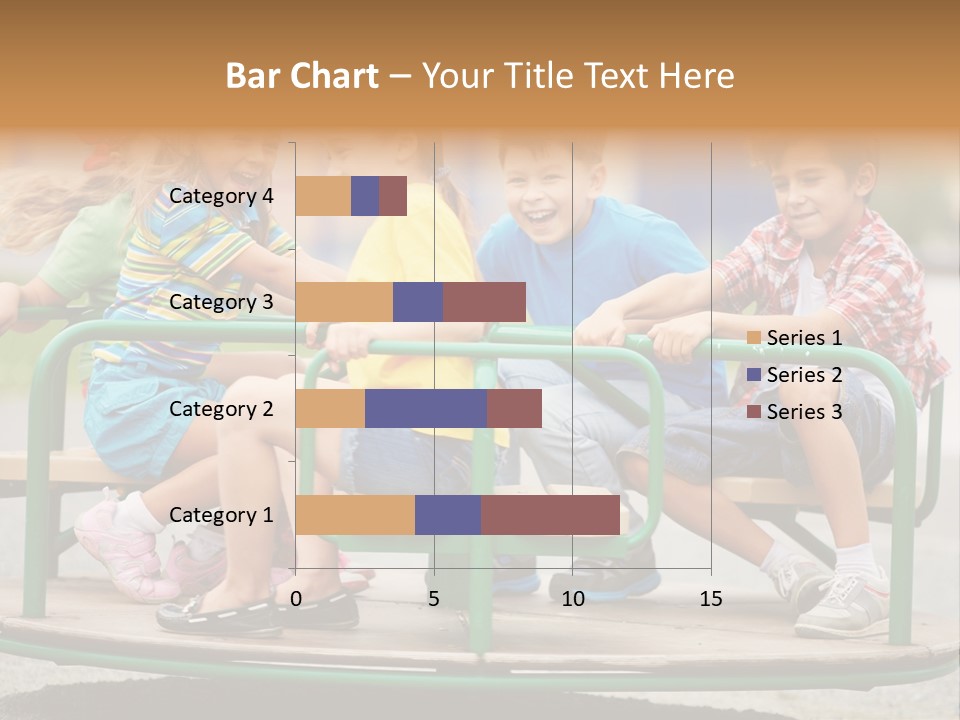 Bar Chart – Your Title Text Here

Category 4
Category 3
Category 2
Category 1

0
5
10
15

Series 1
Series 2
Series 3